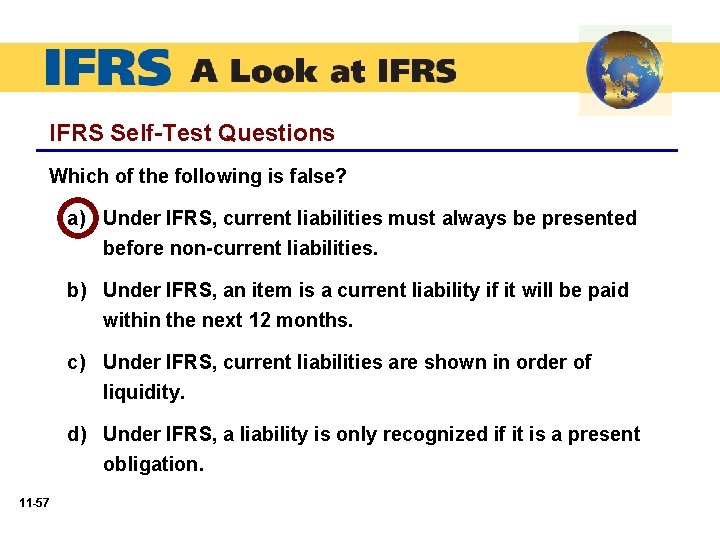 IFRS A Look at IFRS

IFRS Self-Test Questions

Which of the following is false?

a) Under IFRS, current liabilities must always be presented before non-current liabilities.

b) Under IFRS, an item is a current liability if it will be paid within the next 12 months.

c) Under IFRS, current liabilities are shown in order of liquidity.

d) Under IFRS, a liability is only recognized if it is a present obligation.

11-57